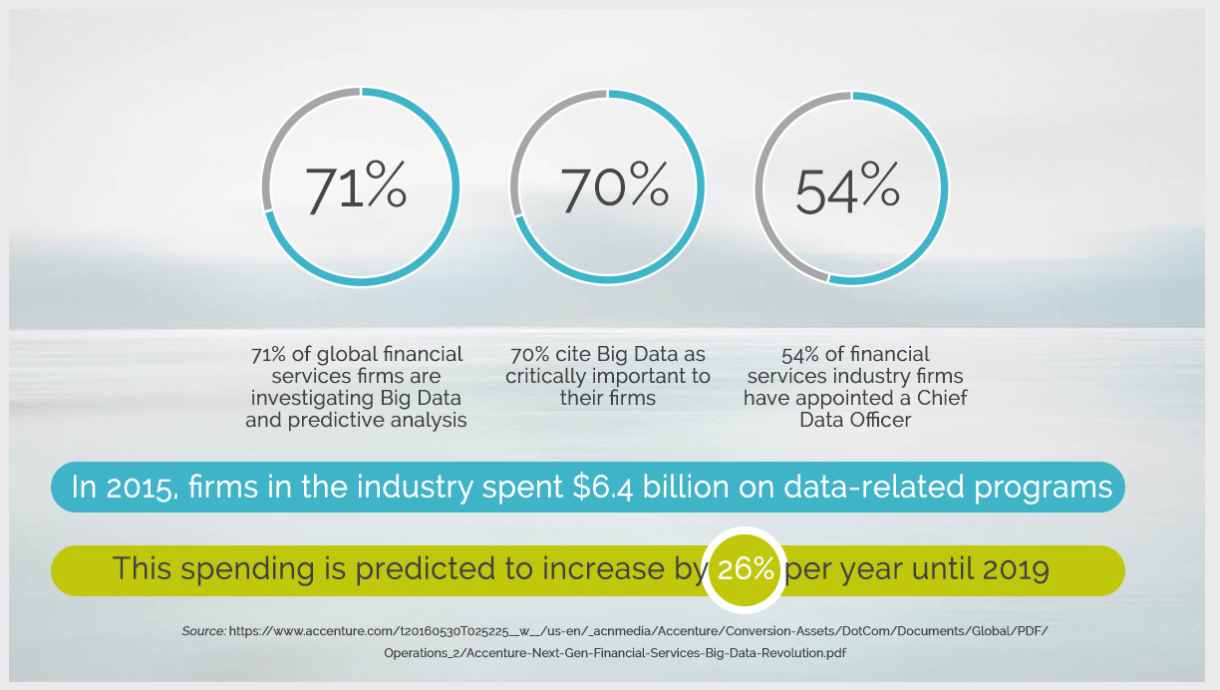 71%

70%

54%

71% of global financial services firms are investigating Big Data and predictive analysis

70% cite Big Data as critically important to their firms

54% of financial services industry firms have appointed a Chief Data Officer

In 2015, firms in the industry spent \$6.4 billion on data-related programs

This spending is predicted to increase by 26% per year until 2019

Source: https://www.accenture.com/t20160530T025225__w__/us-en/_acnmedia/Accenture/Conversion-Assets/DotCom/Documents/Global/PDF/Operations_2/Accenture-Next-Gen-Financial-Services-Big-Data-Revolution.pdf